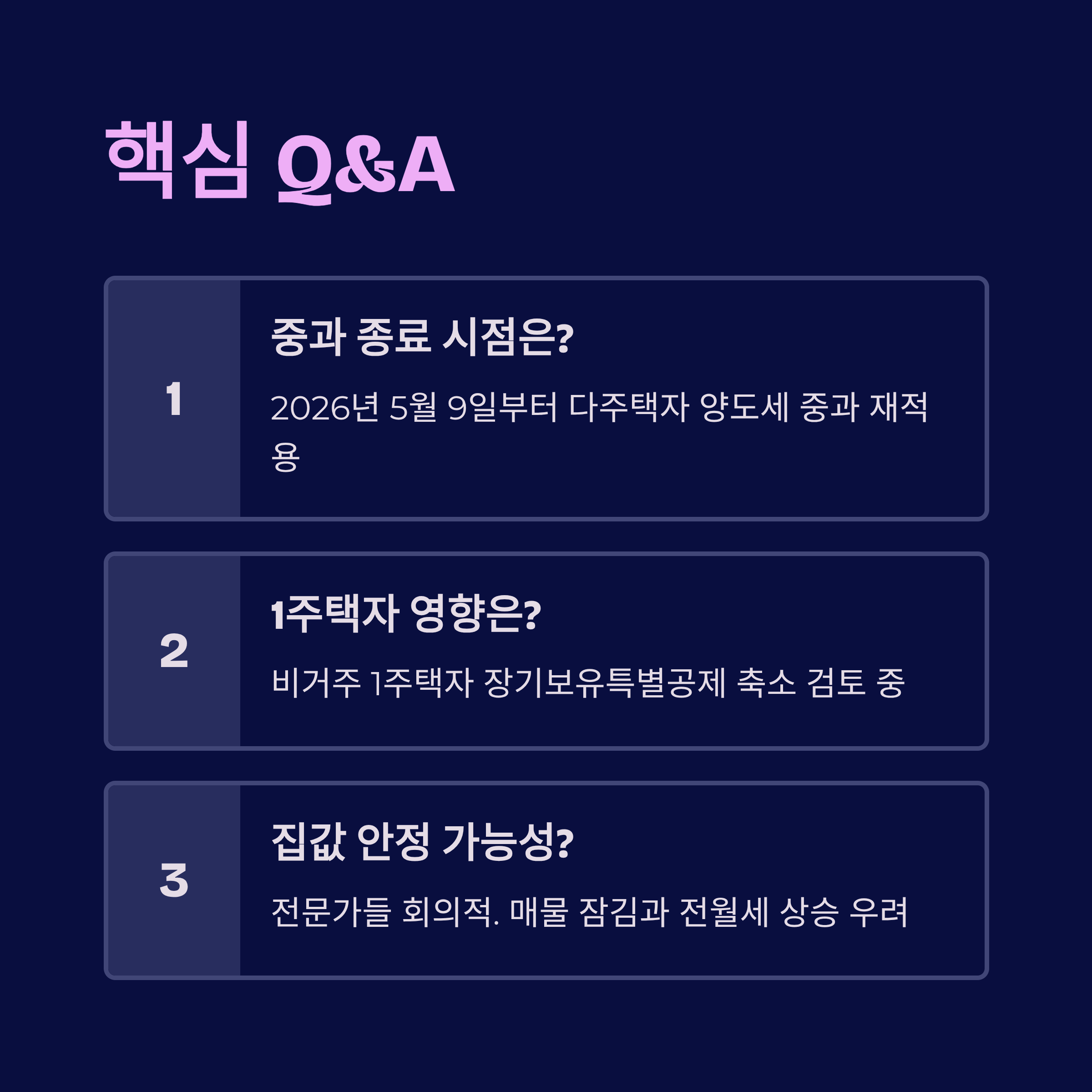 핵심 Q&A

1

중과 종료 시점은?

2026년 5월 9일부터 다주택자 양도세 중과 재적용

2

1주택자 영향은?

비거주 1주택자 장기보유특별공제 축소 검토 중

3

집값 안정 가능성?

전문가들 회의적. 매물 잠김과 전월세 상승 우려